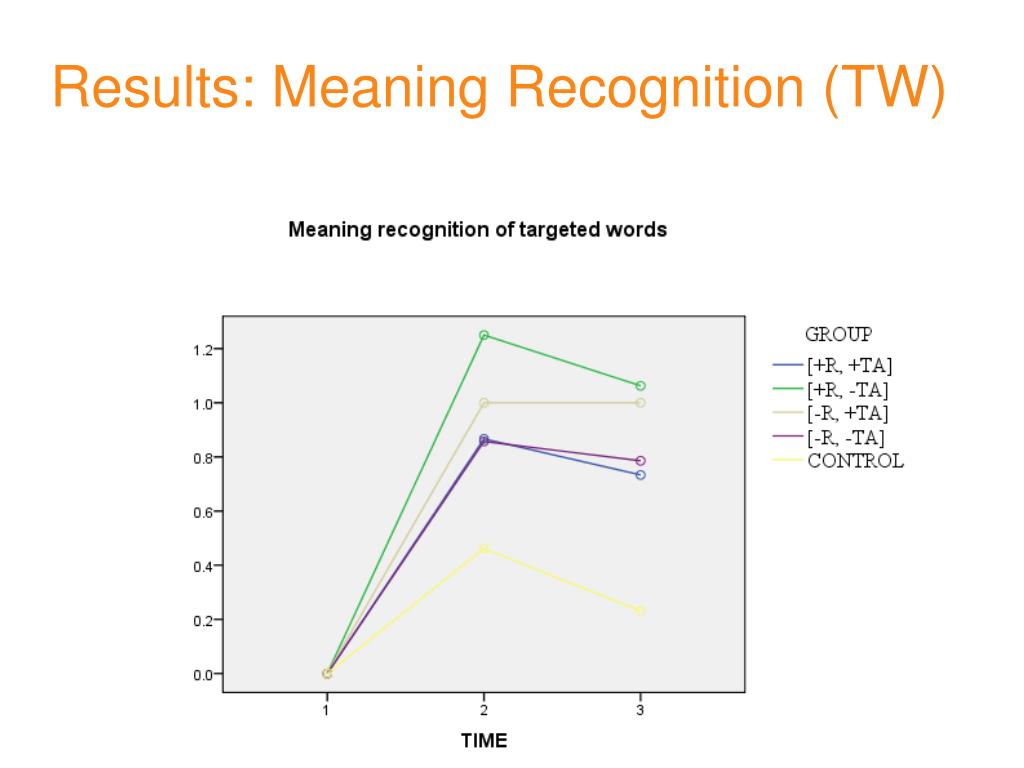 Results: Meaning Recognition (TW)

Meaning recognition of targeted words

1.2
1.0
0.8
0.6
0.4
0.2
0.0

1
2
3

TIME

GROUP
[+R, +TA]
[+R, -TA]
[-R, +TA]
[-R, -TA]
CONTROL